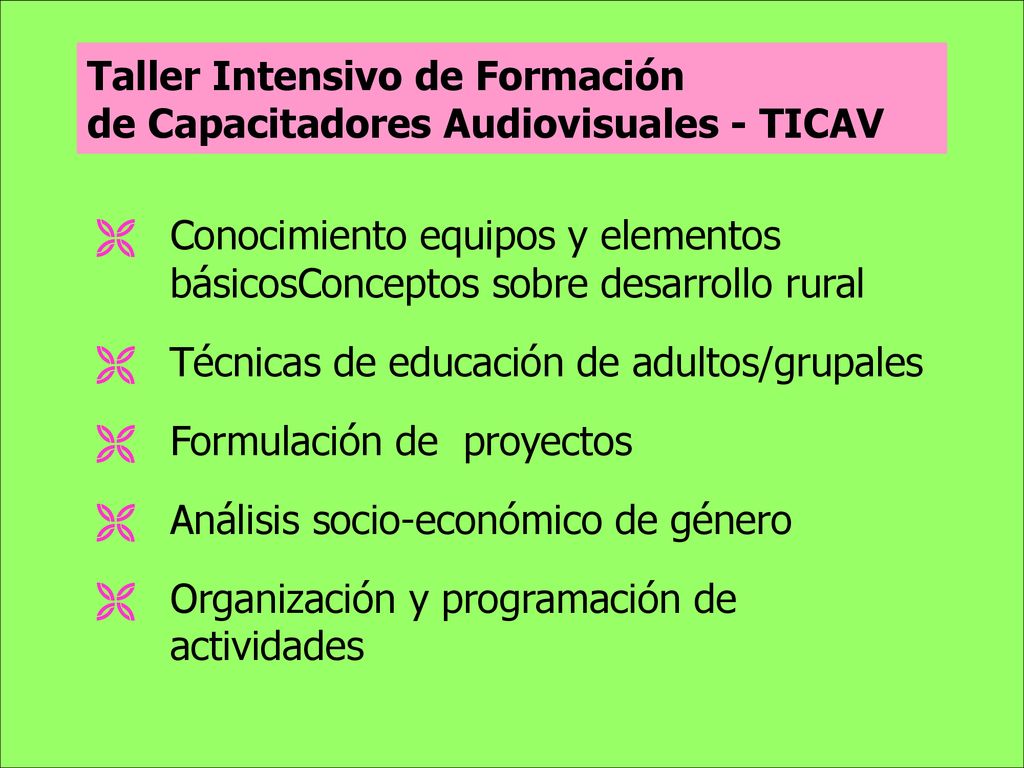 Taller Intensivo de Formación
de Capacitadores Audiovisuales - TICAV

Conocimiento equipos y elementos básicosConceptos sobre desarrollo rural

Técnicas de educación de adultos/grupales

Formulación de proyectos

Análisis socio-económico de género

Organización y programación de actividades